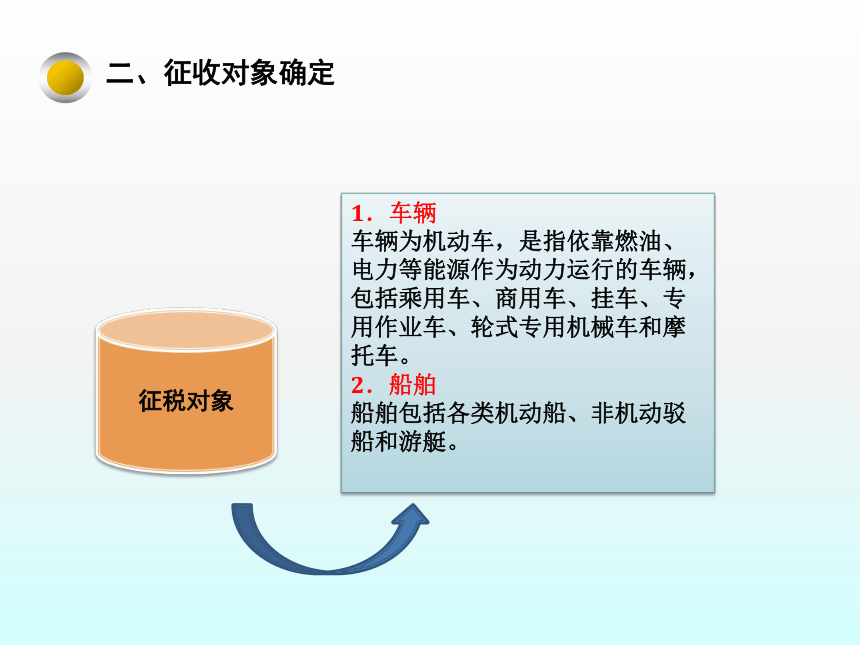 二、征收对象确定

征税对象

1．车辆
车辆为机动车，是指依靠燃油、电力等能源作为动力运行的车辆，包括乘用车、商用车、挂车、专用作业车、轮式专用机械车和摩托车。
2．船舶
船舶包括各类机动船、非机动驳船和游艇。